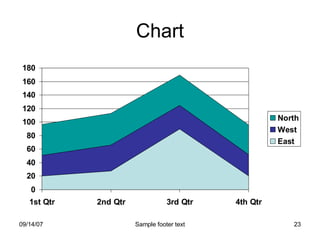 Chart

180
160
140
120
100
80
60
40
20
0

1st Qtr
2nd Qtr
3rd Qtr
4th Qtr

North
West
East

09/14/07
Sample footer text
23